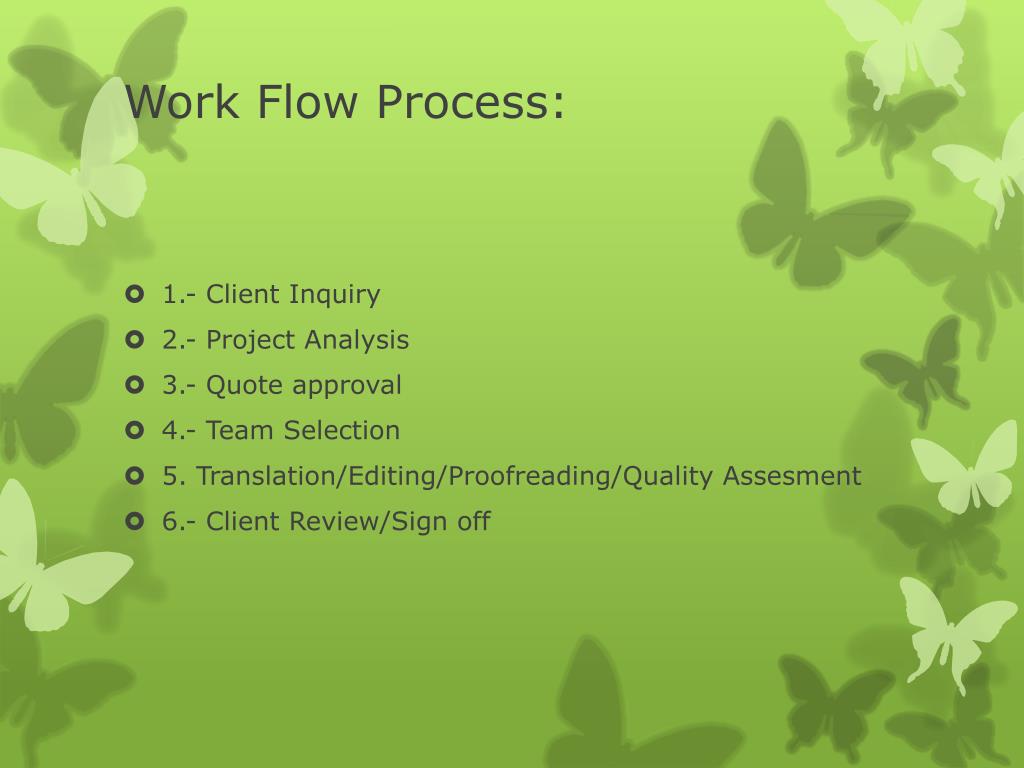 Work Flow Process:

1.- Client Inquiry
2.- Project Analysis
3.- Quote approval
4.- Team Selection
5. Translation/Editing/Proofreading/Quality Assesment
6.- Client Review/Sign off